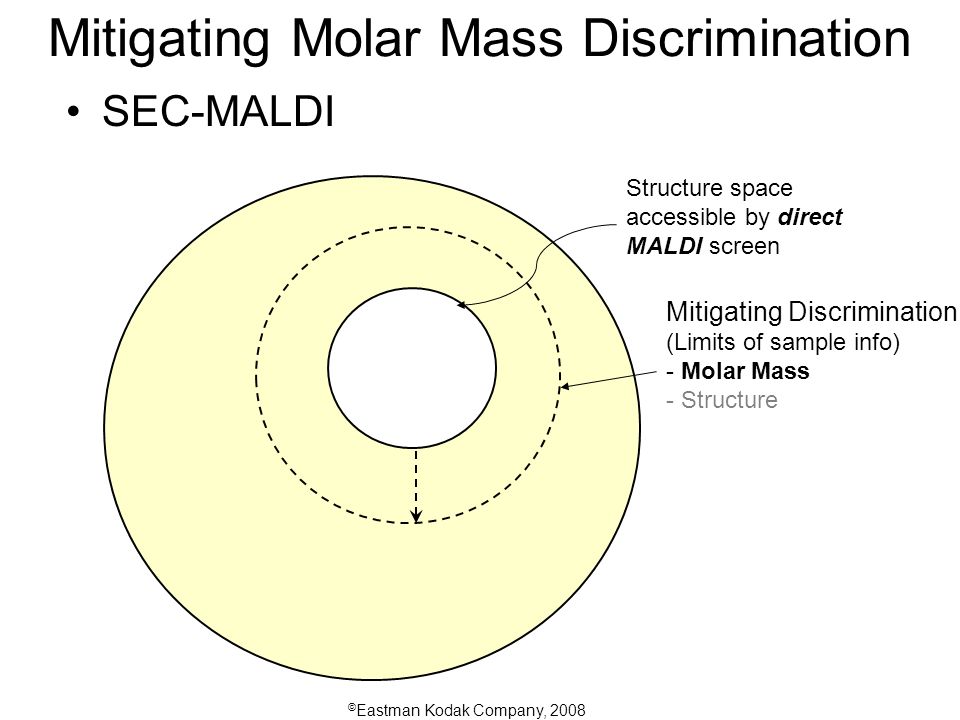 Mitigating Molar Mass Discrimination

• SEC-MALDI

Structure space accessible by direct MALDI screen

Mitigating Discrimination
(Limits of sample info)
- Molar Mass
- Structure

©Eastman Kodak Company, 2008